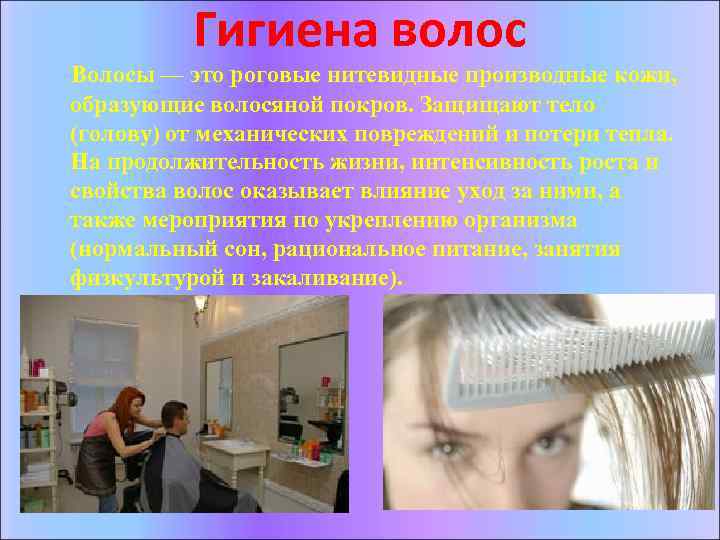 Гигиена волос

Волосы — это роговые нитевидные производные кожи, образующие волосяной покров. Защищают тело (голову) от механических повреждений и потери тепла. На продолжительность жизни, интенсивность роста и свойства волос оказывает влияние уход за ними, а также мероприятия по укреплению организма (нормальный сон, рациональное питание, занятия физкультурой и закаливание).